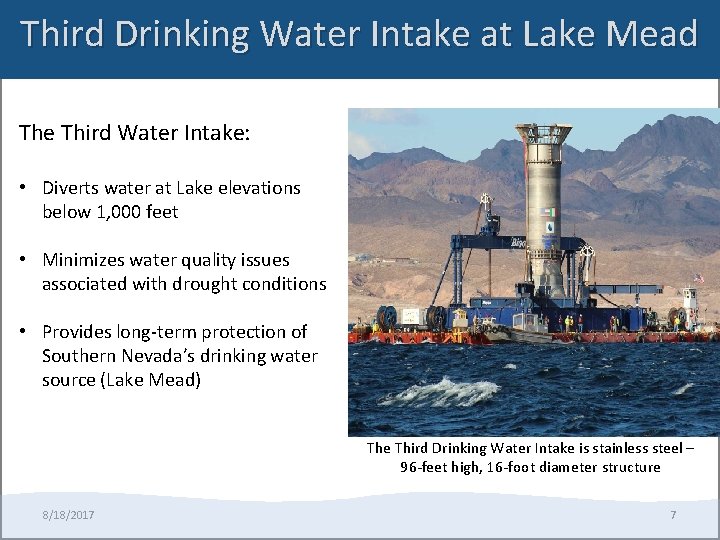 Third Drinking Water Intake at Lake Mead

The Third Water Intake:

• Diverts water at Lake elevations below 1,000 feet

• Minimizes water quality issues associated with drought conditions

• Provides long-term protection of Southern Nevada's drinking water source (Lake Mead)

The Third Drinking Water Intake is stainless steel – 96-feet high, 16-foot diameter structure

8/18/2017

7